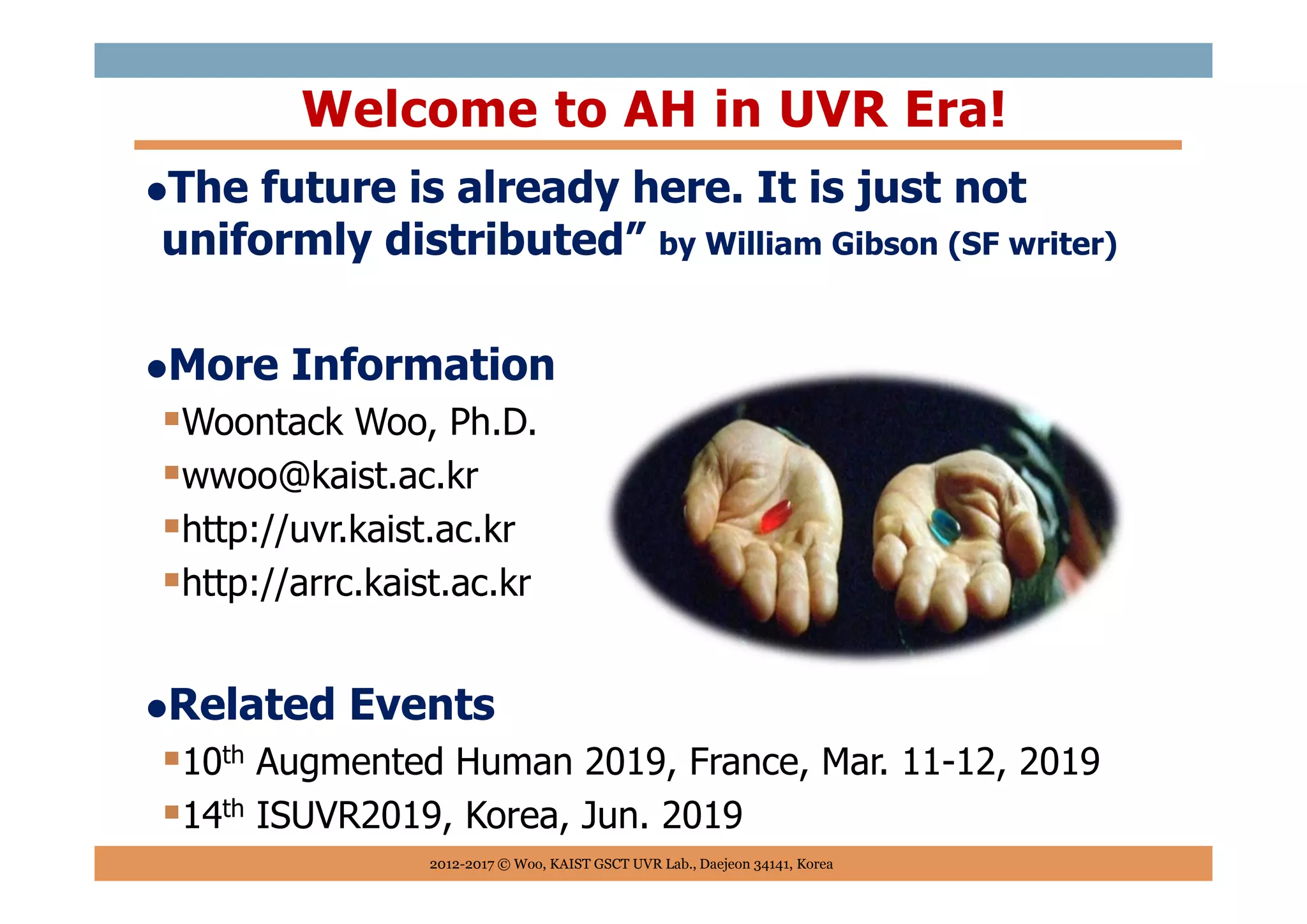 Welcome to AH in UVR Era!

•The future is already here. It is just not uniformly distributed” by William Gibson (SF writer)

•More Information

▪Woontack Woo, Ph.D.

▪wwoo@kaist.ac.kr

▪http://uvr.kaist.ac.kr

▪http://arrc.kaist.ac.kr

•Related Events

▪10$^{th}$ Augmented Human 2019, France, Mar. 11-12, 2019

▪14$^{th}$ ISUVR2019, Korea, Jun. 2019

2012-2017 © Woo, KAIST GSCT UVR Lab., Daejeon 34141, Korea